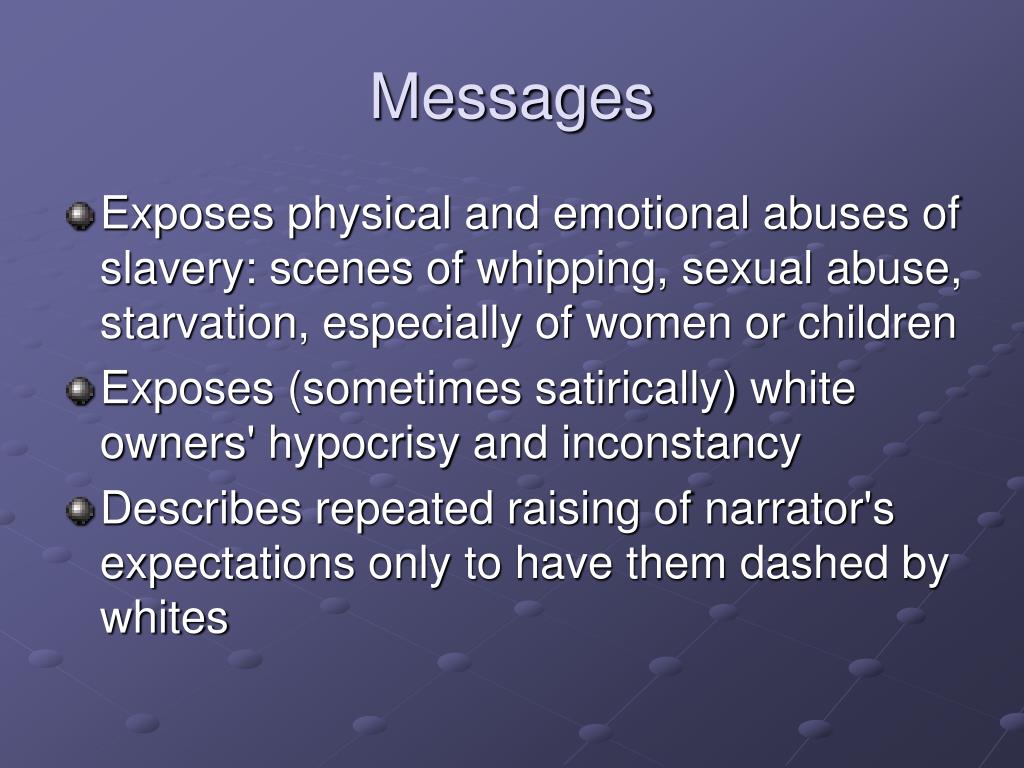 Messages

Exposes physical and emotional abuses of slavery: scenes of whipping, sexual abuse, starvation, especially of women or children

Exposes (sometimes satirically) white owners' hypocrisy and inconstancy

Describes repeated raising of narrator's expectations only to have them dashed by whites